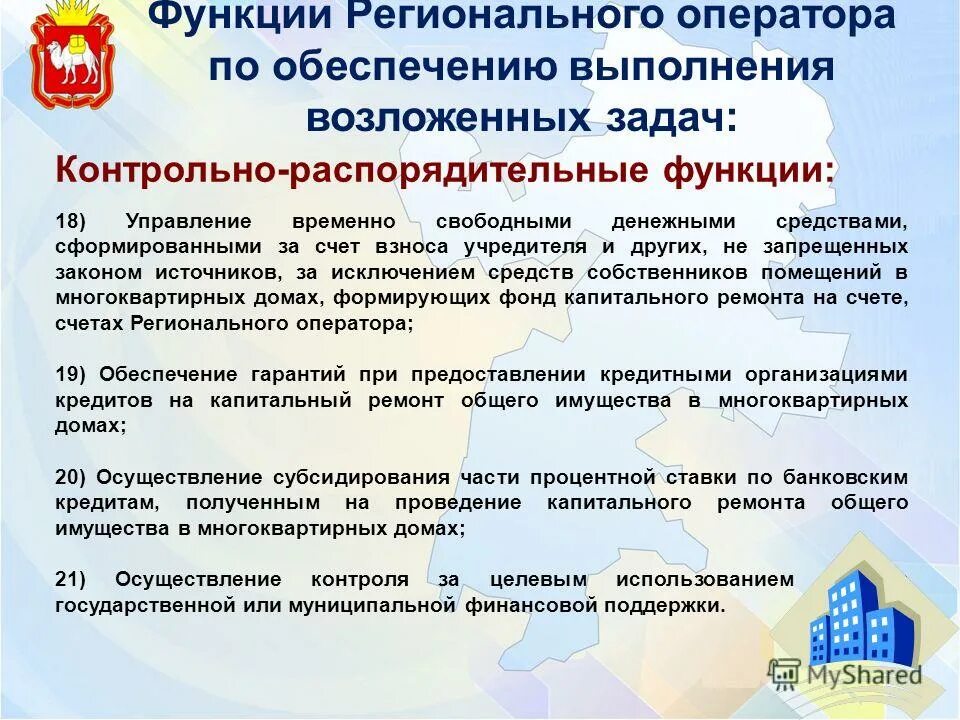 Функции Регионального оператора по обеспечению выполнения возложенных задач:

Контрольно-распорядительные функции:

18) Управление временно свободными денежными средствами, сформированными за счет взноса учредителя и других, не запрещенных законом источников, за исключением средств собственников помещений в многоквартирных домах, формирующих фонд капитального ремонта на счете, счетах Регионального оператора;

19) Обеспечение гарантий при предоставлении кредитными организациями кредитов на капитальный ремонт общего имущества в многоквартирных домах;

20) Осуществление субсидирования части процентной ставки по банковским кредитам, полученным на проведение капитального ремонта общего имущества в многоквартирных домах;

21) Осуществление контроля за целевым использованием государственной или муниципальной финансовой поддержки.

MyShared